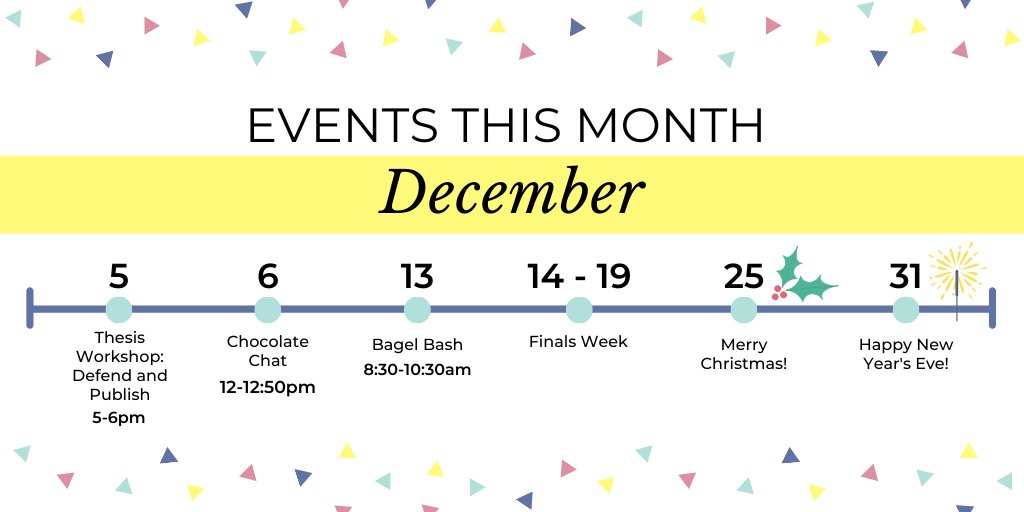 EVENTS THIS MONTH

December

5
Thesis Workshop: Defend and Publish
5-6pm

6
Chocolate Chat
12-12:50pm

13
Bagel Bash
8:30-10:30am

14 - 19
Finals Week

25
Merry Christmas!

31
Happy New Year's Eve!